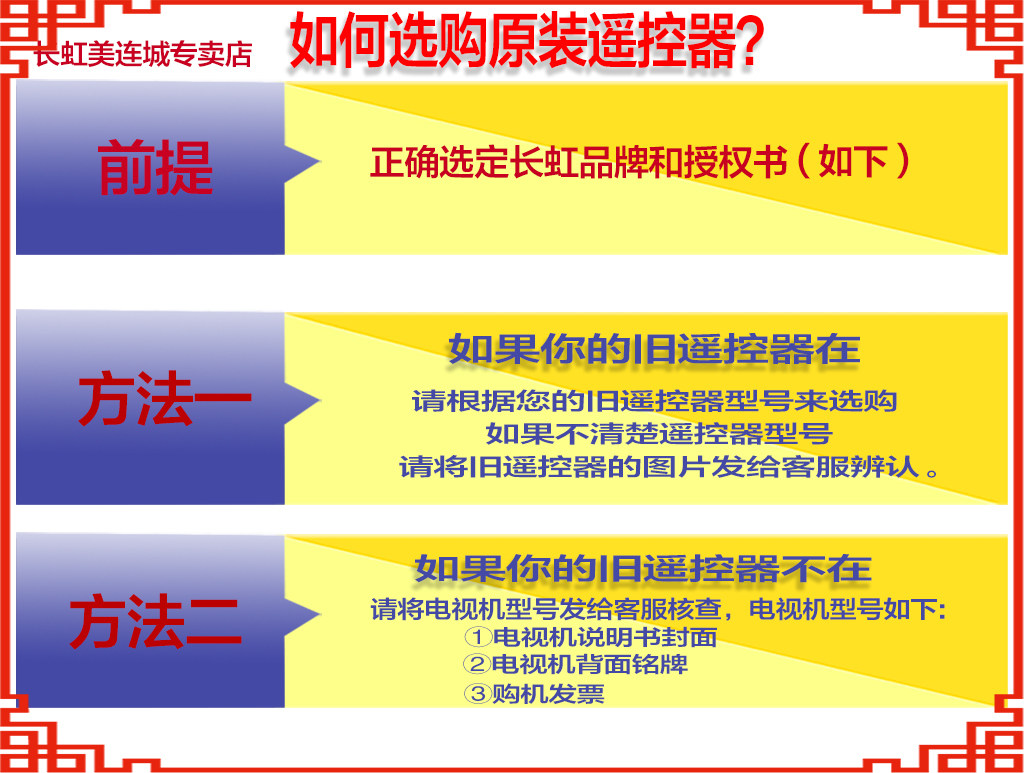 长虹美连城专卖店

如何选购原装遥控器?

前提

正确选定长虹品牌和授权书（如下）

方法一

如果你的旧遥控器在

请根据您的旧遥控器型号来选购
如果不清楚遥控器型号
请将旧遥控器的图片发给客服辨认。

方法二

如果你的旧遥控器不在

请将电视机型号发给客服核查，电视机型号如下:
①电视机说明书封面
②电视机背面铭牌
③购机发票